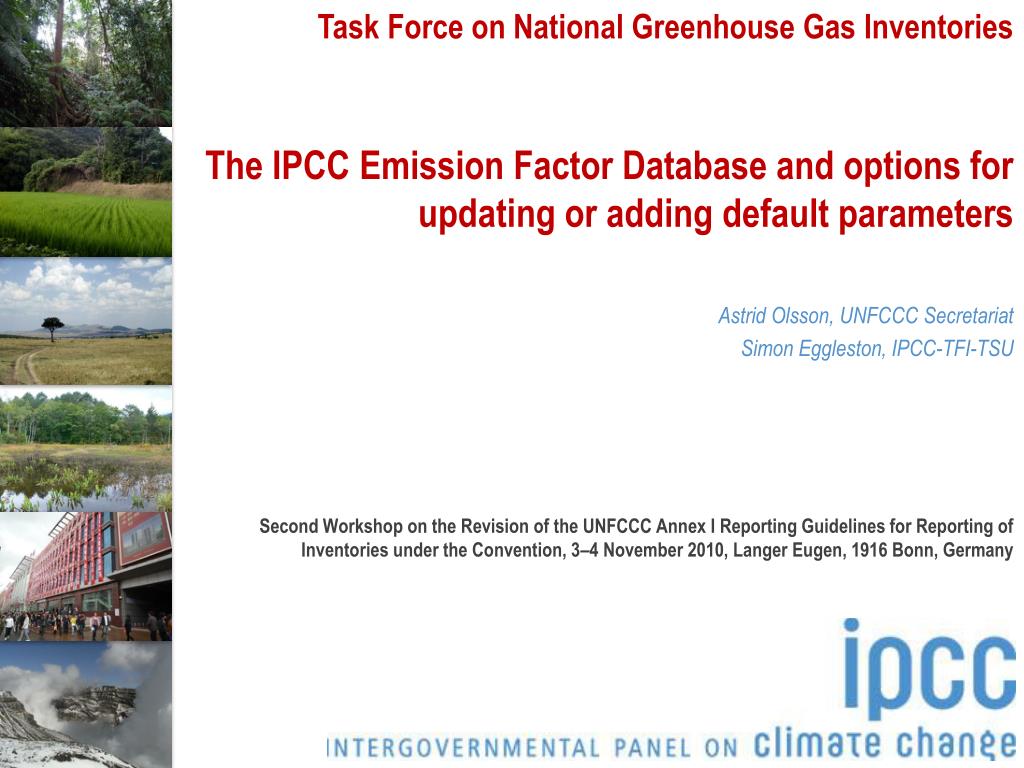 Task Force on National Greenhouse Gas Inventories

The IPCC Emission Factor Database and options for updating or adding default parameters

Astrid Olsson, UNFCCC Secretariat
Simon Eggleston, IPCC-TFI-TSU

Second Workshop on the Revision of the UNFCCC Annex I Reporting Guidelines for Reporting of Inventories under the Convention, 3–4 November 2010, Langer Eugen, 1916 Bonn, Germany

ipcc

INTERGOVERNMENTAL PANEL ON climate change